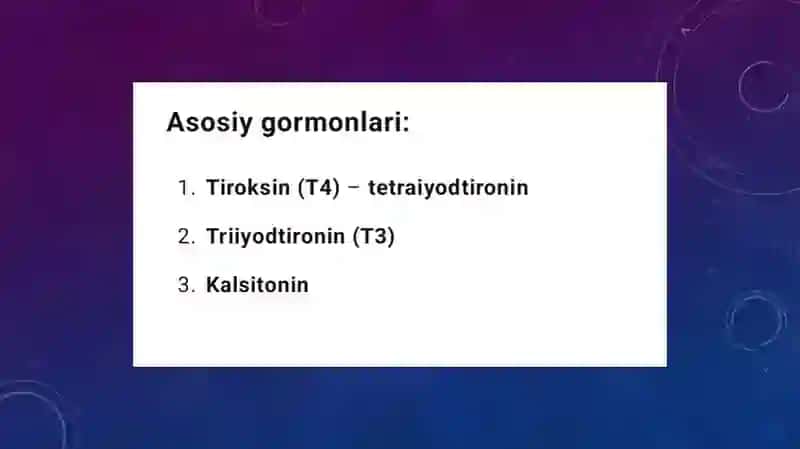 Asosiy gormonlari:

1. Tiroksin (T4) – tetraiyodtironin
2. Triiyodtironin (T3)
3. Kalsitonin